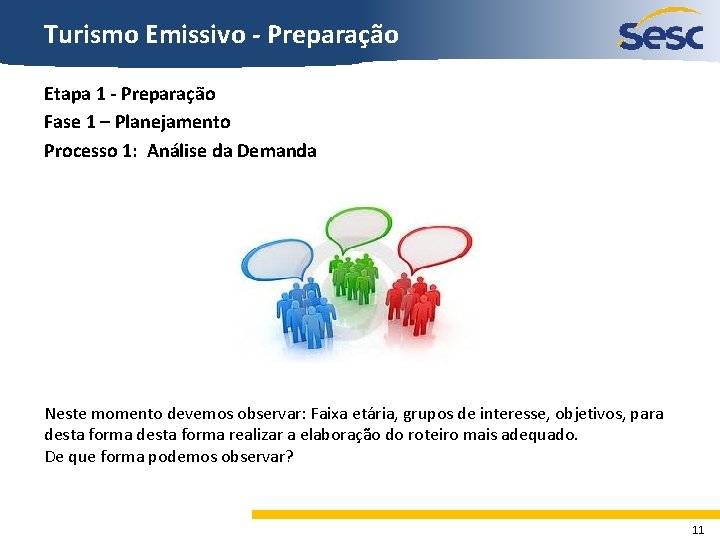 Turismo Emissivo - Preparação

Sesc

Etapa 1 - Preparação
Fase 1 – Planejamento
Processo 1: Análise da Demanda

Neste momento devemos observar: Faixa etária, grupos de interesse, objetivos, para desta forma desta forma realizar a elaboração do roteiro mais adequado.
De que forma podemos observar?

11